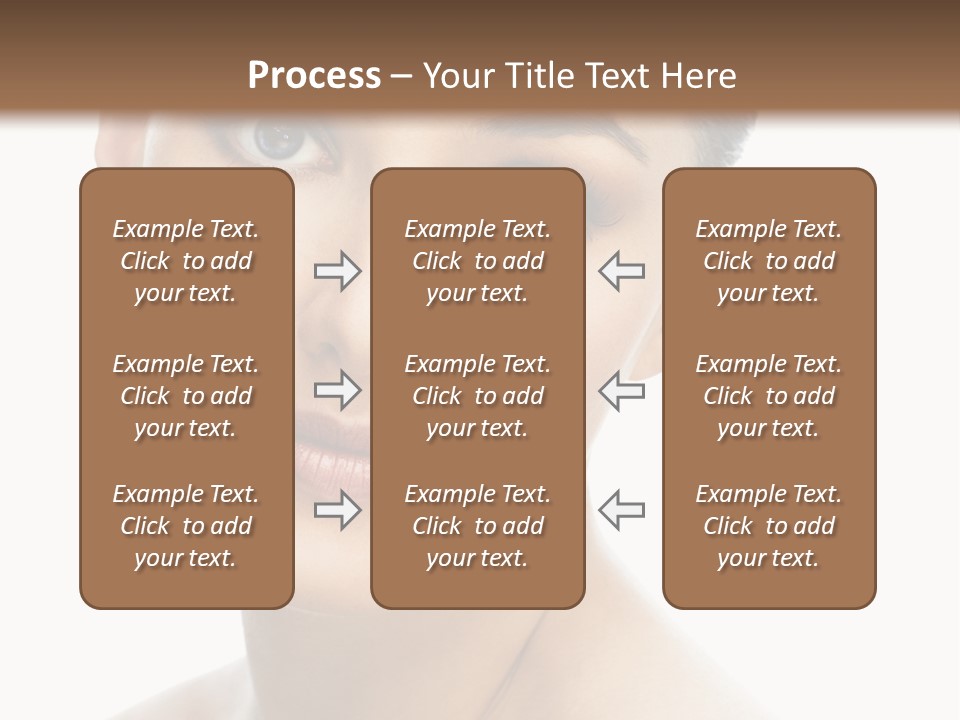 Process – Your Title Text Here

Example Text. Click to add your text.

Example Text. Click to add your text.

Example Text. Click to add your text.

Example Text. Click to add your text.

Example Text. Click to add your text.

Example Text. Click to add your text.

Example Text. Click to add your text.

Example Text. Click to add your text.

Example Text. Click to add your text.